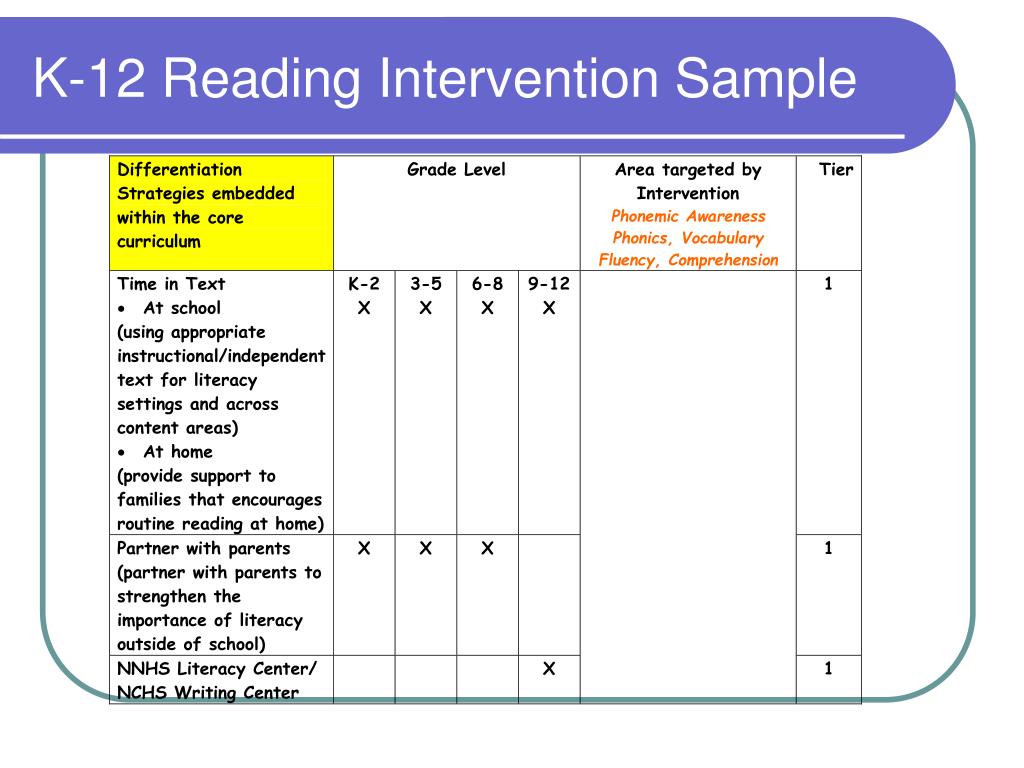 K-12 Reading Intervention Sample

| Differentiation Strategies embedded within the core curriculum | Grade Level | | | | Area targeted by Intervention Phonemic Awareness Phonics, Vocabulary Fluency, Comprehension | Tier |
|---|---|---|---|---|---|---|
| Time in Text • At school (using appropriate instructional/independent text for literacy settings and across content areas) • At home (provide support to families that encourages routine reading at home) | K-2 X | 3-5 X | 6-8 X | 9-12 X | | 1 |
| Partner with parents (partner with parents to strengthen the importance of literacy outside of school) | X | X | X | | | 1 |
| NNHS Literacy Center/ NCHS Writing Center | | | | X | | 1 |